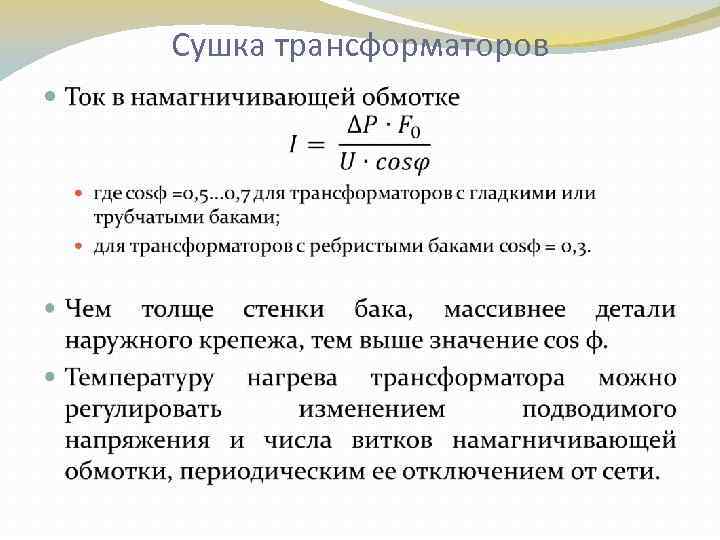 Сушка трансформаторов

Ток в намагничивающей обмотке

$I = \frac{\Delta P \cdot F_0}{U \cdot cos\varphi}$

где cosф =0,5...0,7 для трансформаторов с гладкими или трубчатыми баками;

для трансформаторов с ребристыми баками cosф = 0,3.

Чем толще стенки бака, массивнее детали наружного крепежа, тем выше значение cos ф.

Температуру нагрева трансформатора можно регулировать изменением подводимого напряжения и числа витков намагничивающей обмотки, периодическим ее отключением от сети.